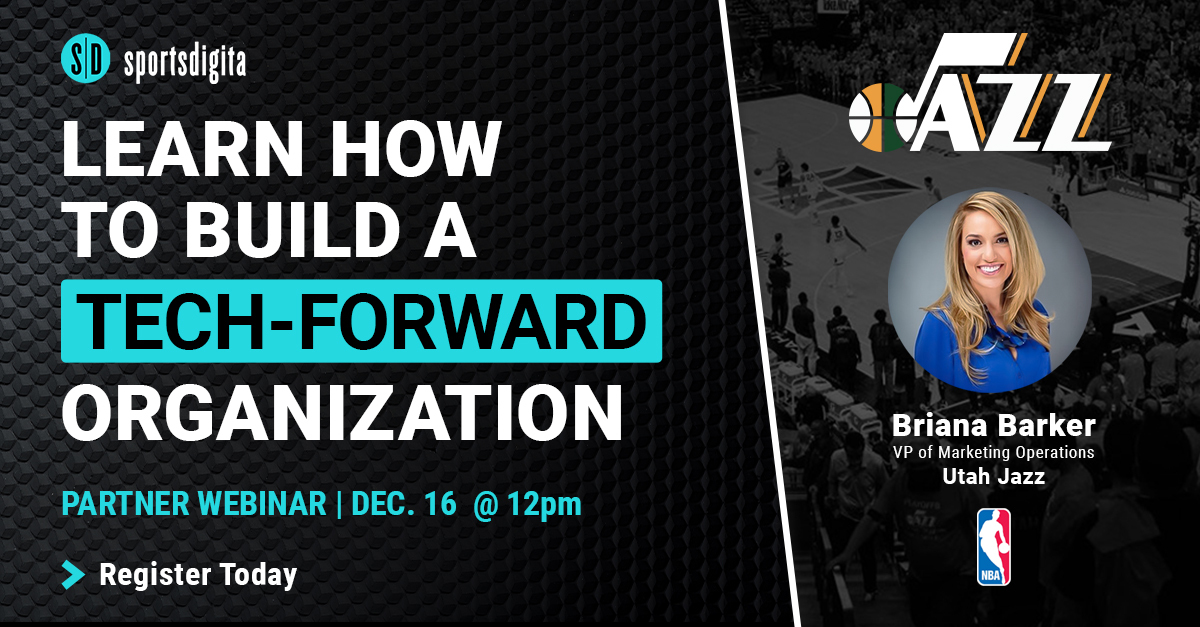 SD sportsdigita

LEARN HOW TO BUILD A TECH-FORWARD ORGANIZATION

PARTNER WEBINAR | DEC. 16 @ 12pm

Register Today

JAZZ

Briana Barker
VP of Marketing Operations
Utah Jazz

NBA